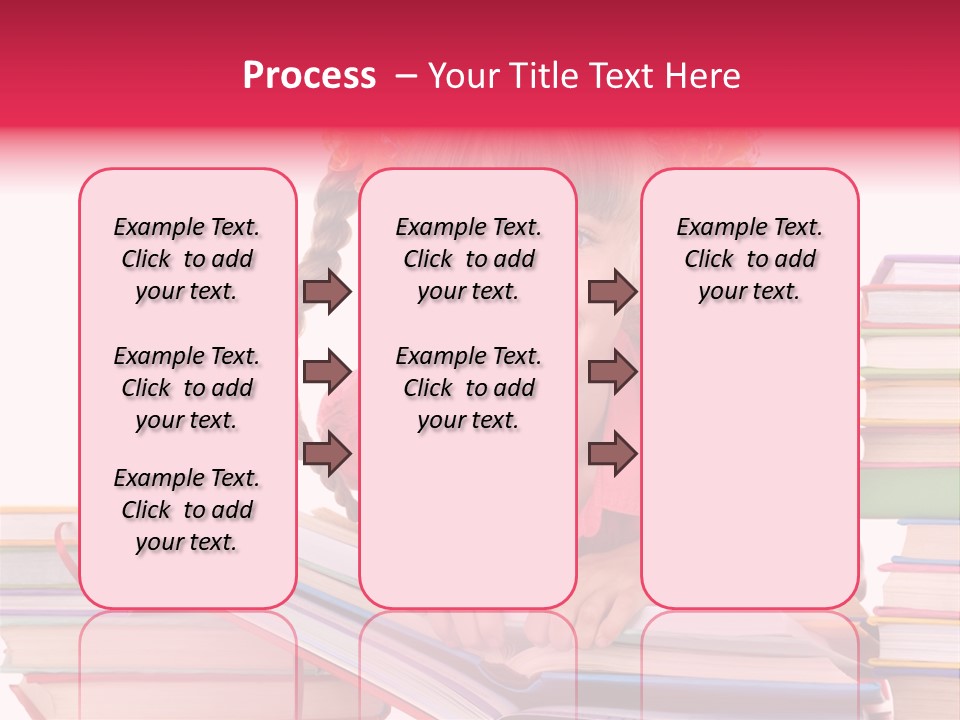 Process – Your Title Text Here

Example Text. Click to add your text.

Example Text. Click to add your text.

Example Text. Click to add your text.

Example Text. Click to add your text.

Example Text. Click to add your text.

Example Text. Click to add your text.